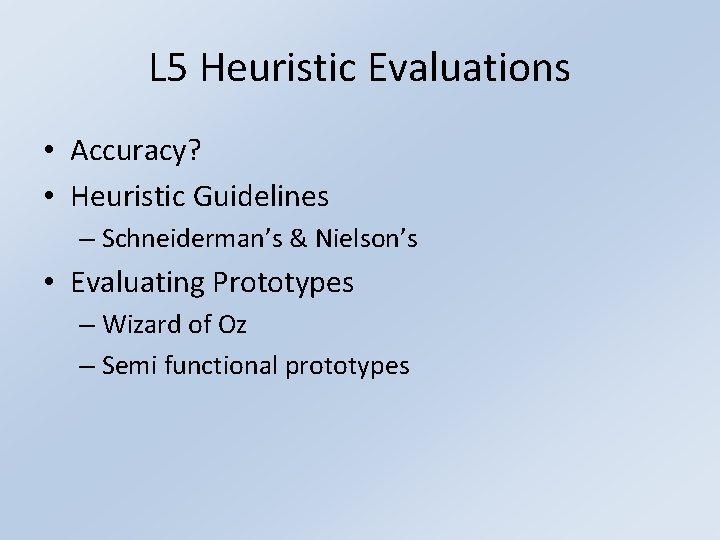 L5 Heuristic Evaluations

• Accuracy?
• Heuristic Guidelines
  – Schneiderman’s & Nielson’s
• Evaluating Prototypes
  – Wizard of Oz
  – Semi functional prototypes